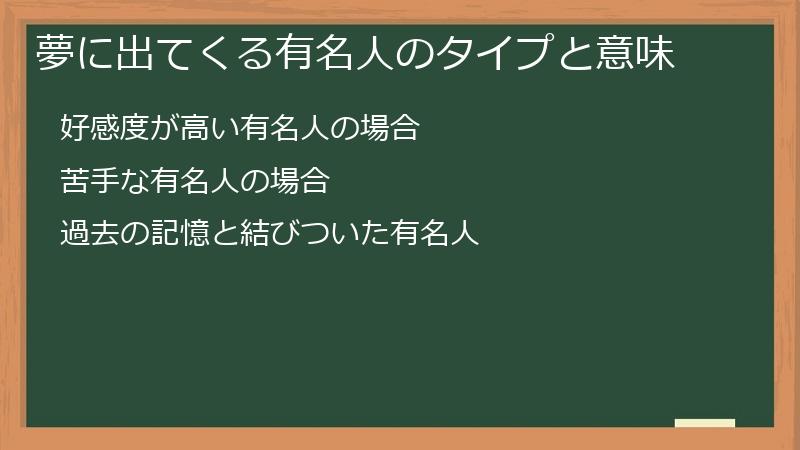 夢に出てくる有名人のタイプと意味

好感度が高い有名人の場合

苦手な有名人の場合

過去の記憶と結びついた有名人